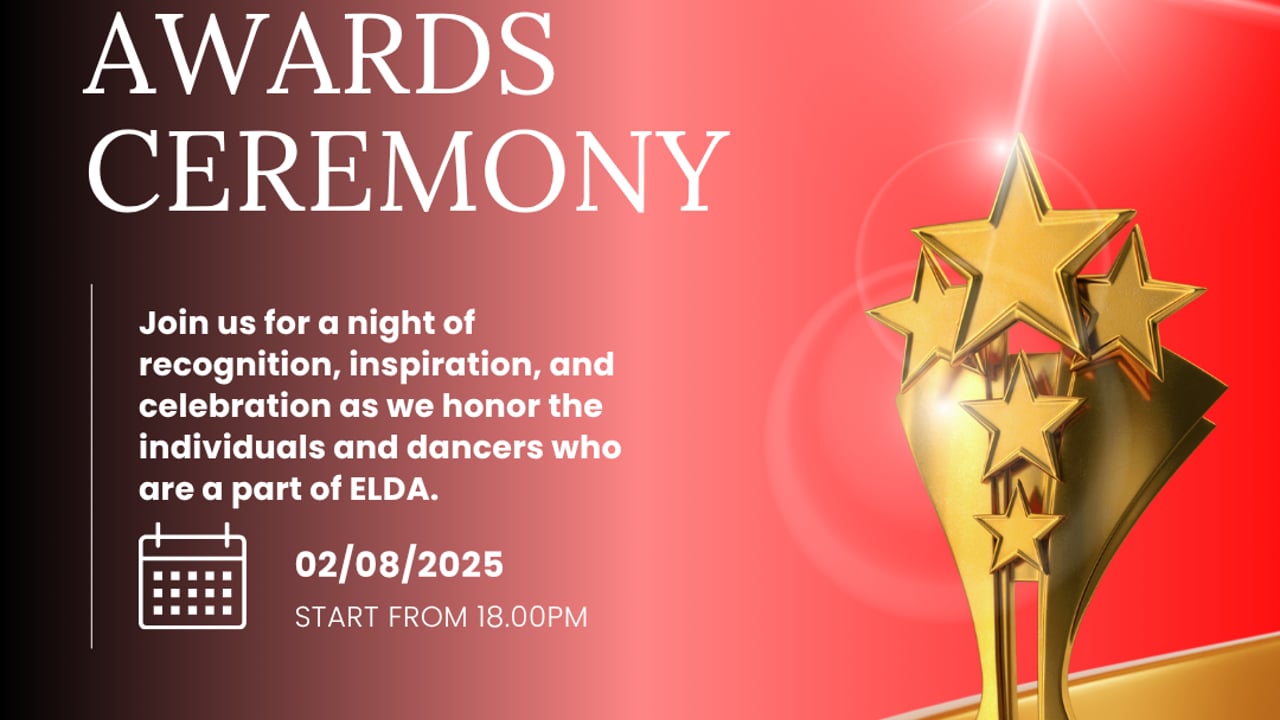 AWARDS CEREMONY

Join us for a night of recognition, inspiration, and celebration as we honor the individuals and dancers who are a part of ELDA.

02/08/2025

START FROM 18.00PM